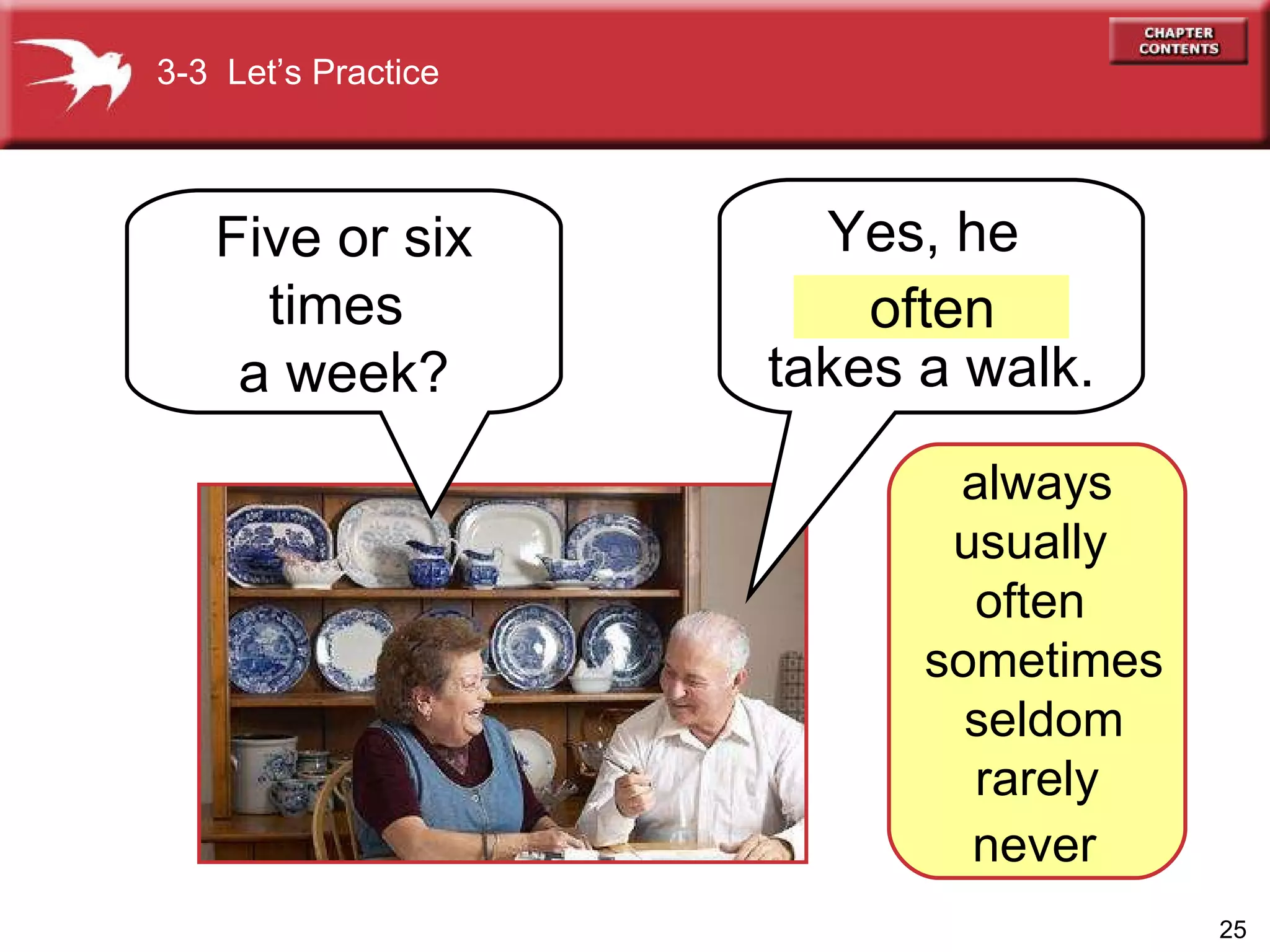 3-3 Let's Practice

CHAPTER CONTENTS

Five or six times a week?

Yes, he often takes a walk.

always
usually
often
sometimes
seldom
rarely
never

25